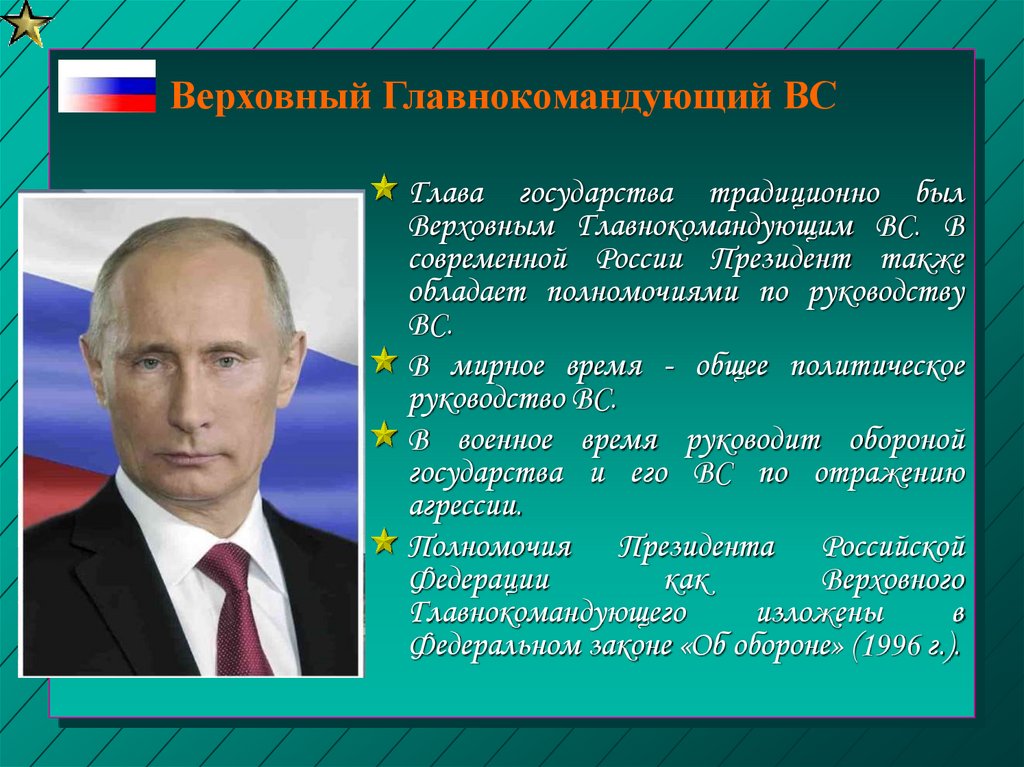 Верховный Главнокомандующий ВС

Глава государства традиционно был Верховным Главнокомандующим ВС. В современной России Президент также обладает полномочиями по руководству ВС.

В мирное время - общее политическое руководство ВС.

В военное время руководит обороной государства и его ВС по отражению агрессии.

Полномочия Президента Российской Федерации как Верховного Главнокомандующего изложены в Федеральном законе «Об обороне» (1996 г.).